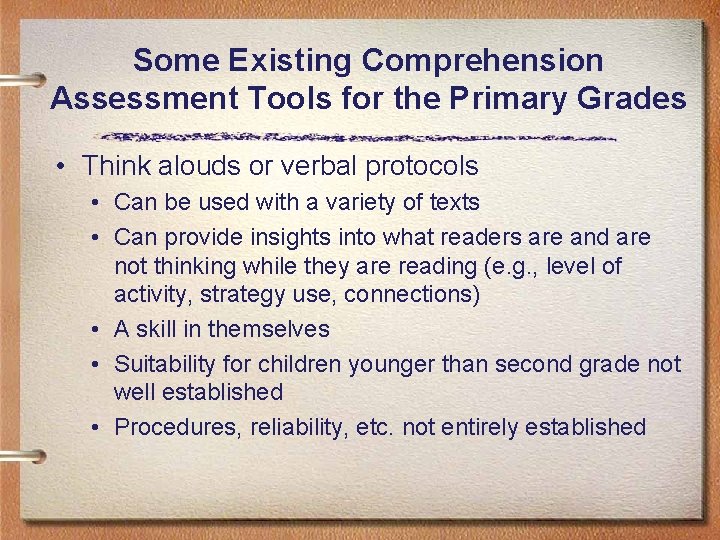 Some Existing Comprehension Assessment Tools for the Primary Grades

• Think alouds or verbal protocols
• Can be used with a variety of texts
• Can provide insights into what readers are and are not thinking while they are reading (e.g., level of activity, strategy use, connections)
• A skill in themselves
• Suitability for children younger than second grade not well established
• Procedures, reliability, etc. not entirely established